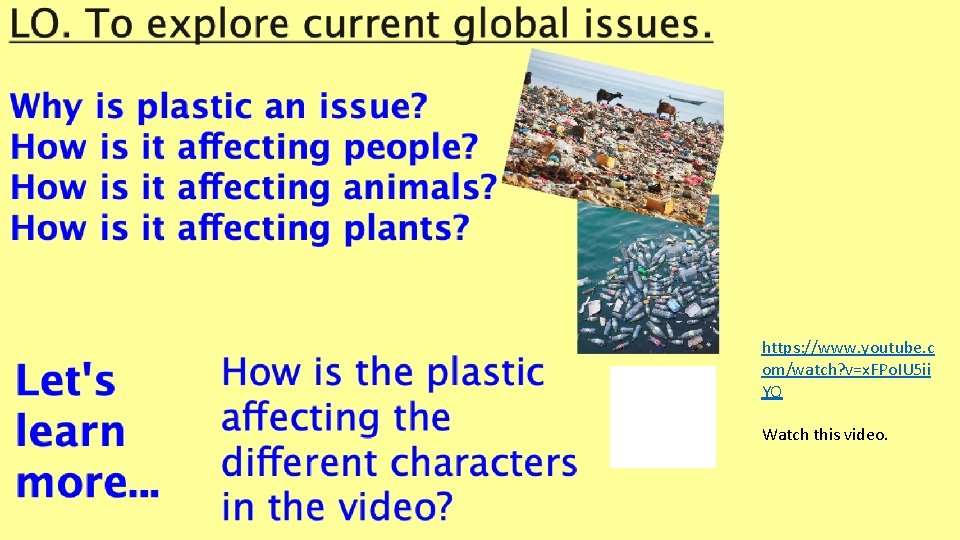 LO. To explore current global issues.

Why is plastic an issue?
How is it affecting people?
How is it affecting animals?
How is it affecting plants?

Let's learn more...

How is the plastic affecting the different characters in the video?

https://www.youtube.com/watch?v=xFPoIU5iiYQ

Watch this video.